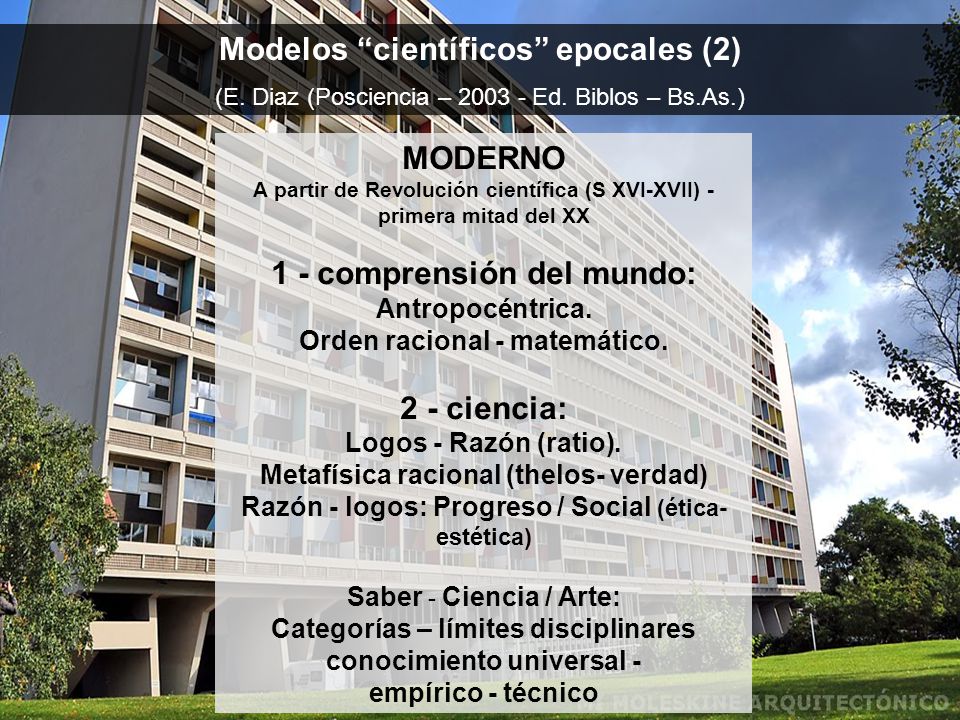 Modelos “científicos” epocales (2)
(E. Diaz (Posciencia – 2003 - Ed. Biblos – Bs.As.)

MODERNO
A partir de Revolución científica (S XVI-XVII) - primera mitad del XX

1 - comprensión del mundo:
Antropocéntrica.
Orden racional - matemático.

2 - ciencia:
Logos - Razón (ratio).
Metafísica racional (thelos- verdad)
Razón - logos: Progreso / Social (ética-estética)

Saber - Ciencia / Arte:
Categorías – límites disciplinares
conocimiento universal - empírico - técnico

MOLESKINE ARQUITECTÓNICO